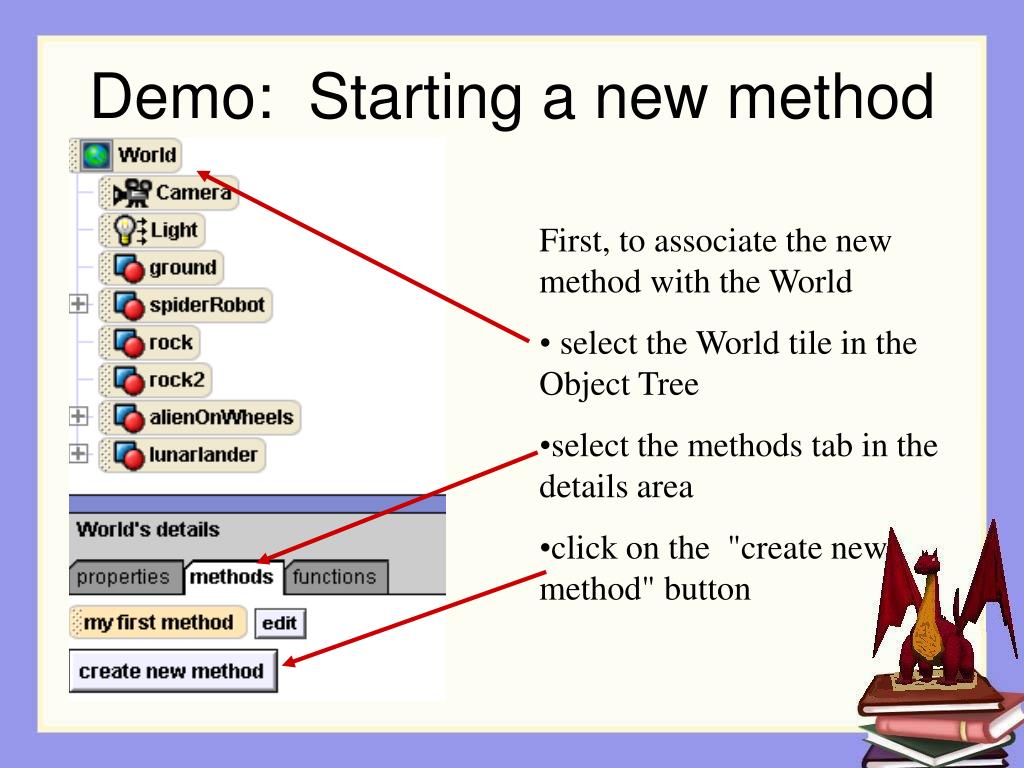 Demo: Starting a new method

World
Camera
Light
ground
spiderRobot
rock
rock2
alienOnWheels
lunarlander

World's details
properties
methods
functions
my first method
edit
create new method

First, to associate the new method with the World

• select the World tile in the Object Tree

•select the methods tab in the details area

•click on the "create new method" button